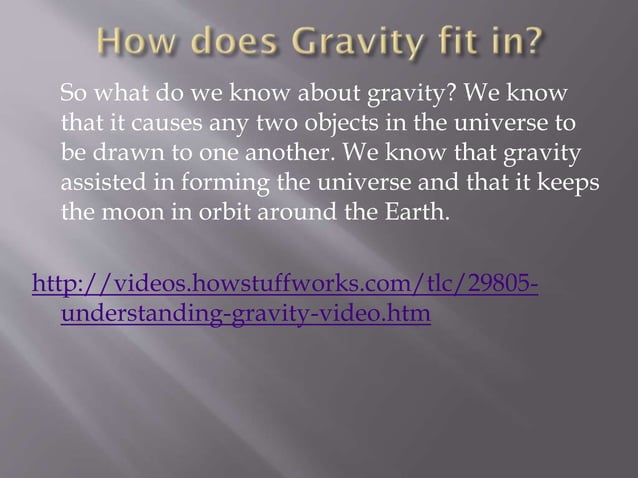 How does Gravity fit in?

So what do we know about gravity? We know that it causes any two objects in the universe to be drawn to one another. We know that gravity assisted in forming the universe and that it keeps the moon in orbit around the Earth.

http://videos.howstuffworks.com/tlc/29805-understanding-gravity-video.htm